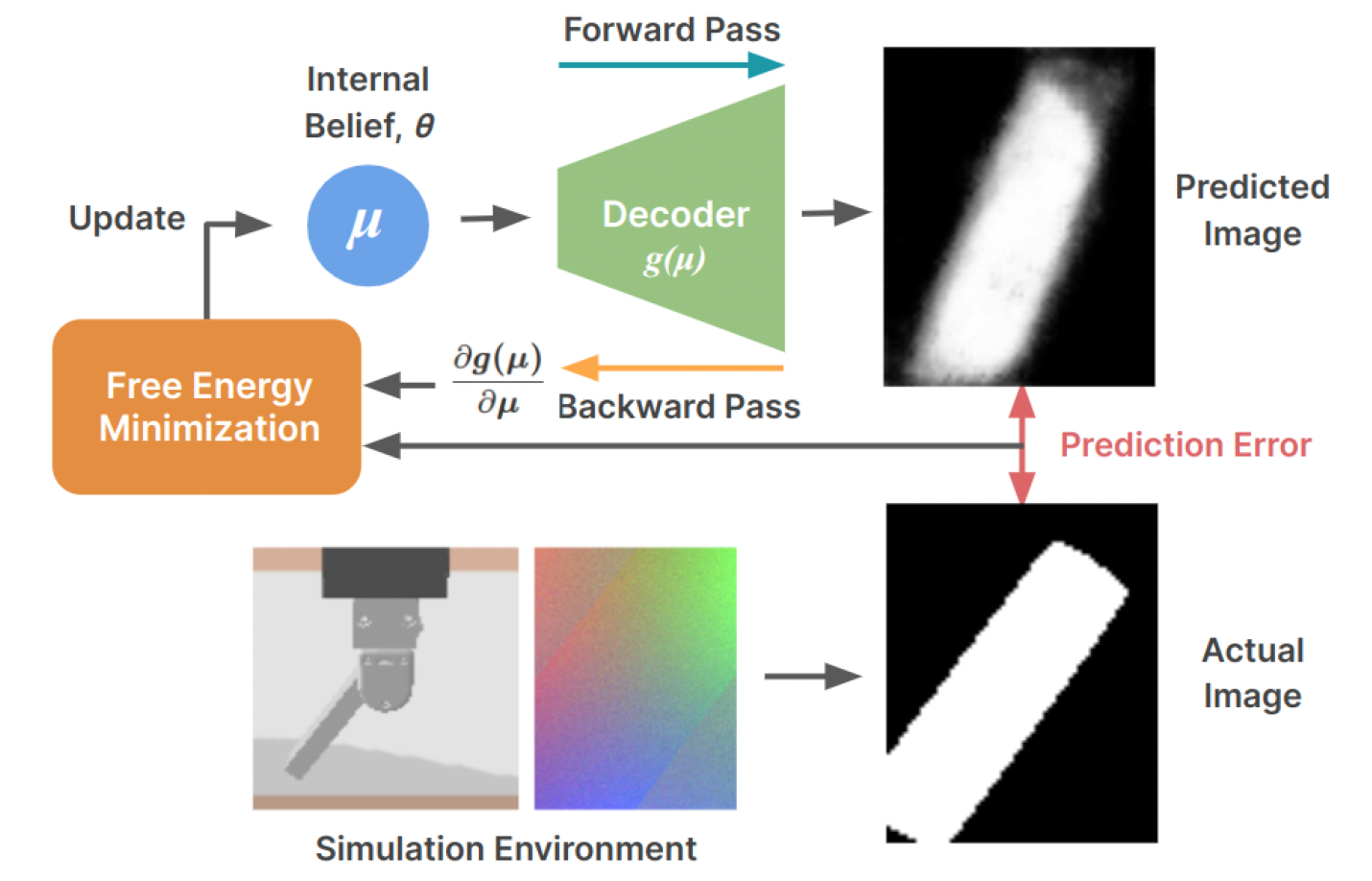 Forward Pass

Internal Belief, $\theta$

Update

$\mu$

Decoder $g(\mu)$

Predicted Image

Free Energy Minimization

$\frac{\partial g(\mu)}{\partial \mu}$

Backward Pass

Prediction Error

Actual Image

Simulation Environment